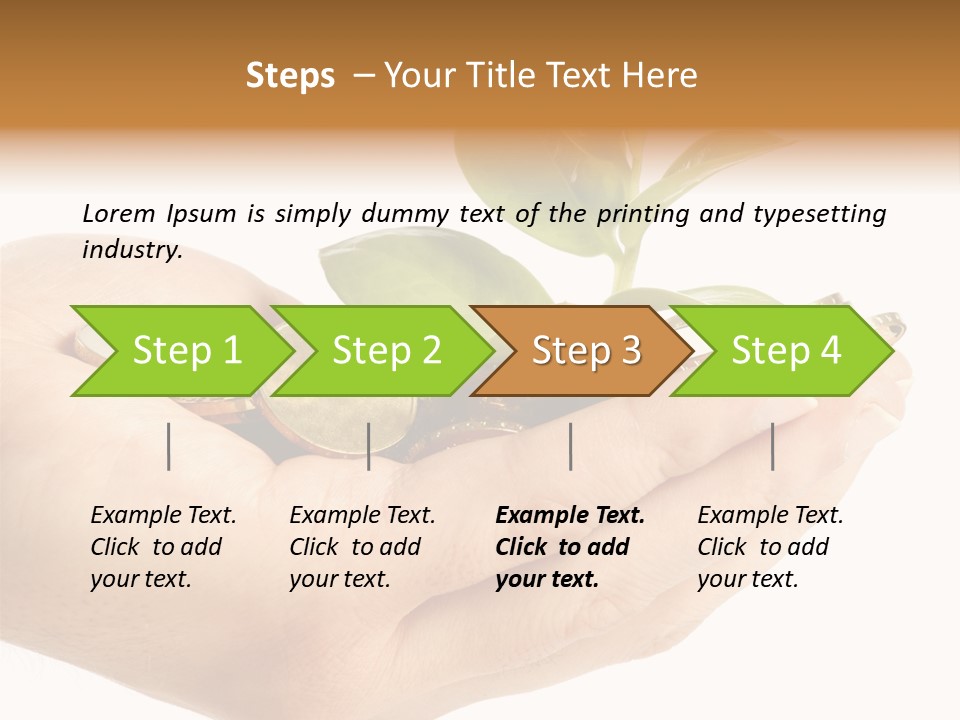 Steps – Your Title Text Here

Lorem Ipsum is simply dummy text of the printing and typesetting industry.

Step 1

Step 2

Step 3

Step 4

Example Text. Click to add your text.

Example Text. Click to add your text.

Example Text. Click to add your text.

Example Text. Click to add your text.